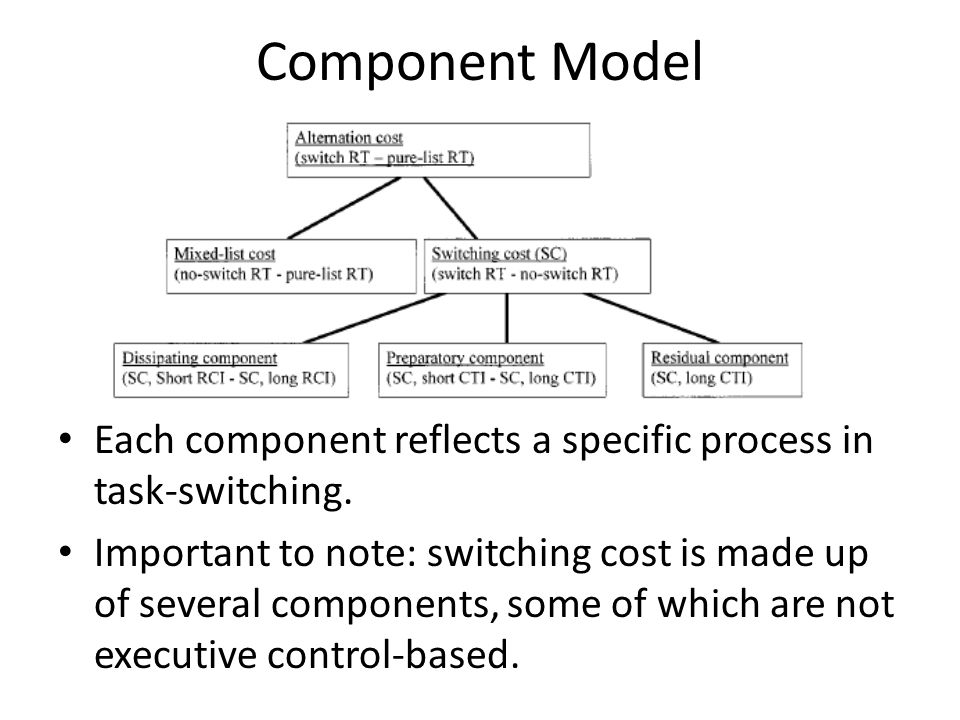 Component Model

Alternation cost
(switch RT – pure-list RT)

Mixed-list cost
(no-switch RT - pure-list RT)

Switching cost (SC)
(switch RT - no-switch RT)

Dissipating component
(SC, Short RCI - SC, long RCI)

Preparatory component
(SC, short CTI - SC, long CTI)

Residual component
(SC, long CTI)

• Each component reflects a specific process in task-switching.

• Important to note: switching cost is made up of several components, some of which are not executive control-based.